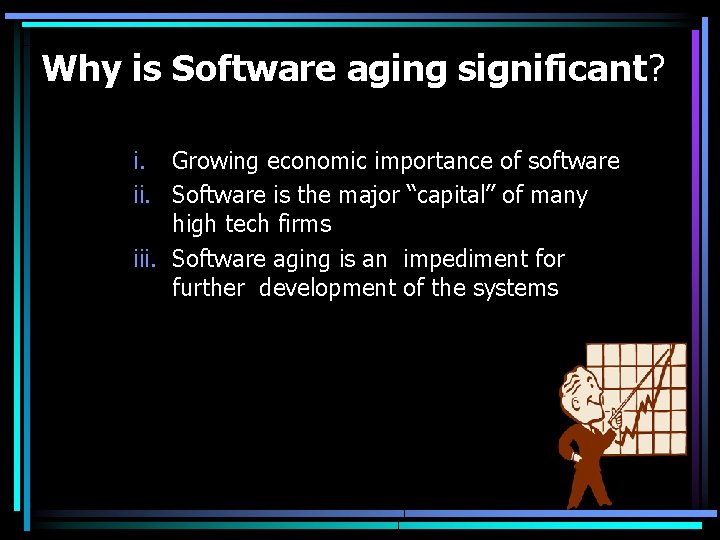 Why is Software aging significant?

i. Growing economic importance of software
ii. Software is the major “capital” of many high tech firms
iii. Software aging is an impediment for further development of the systems